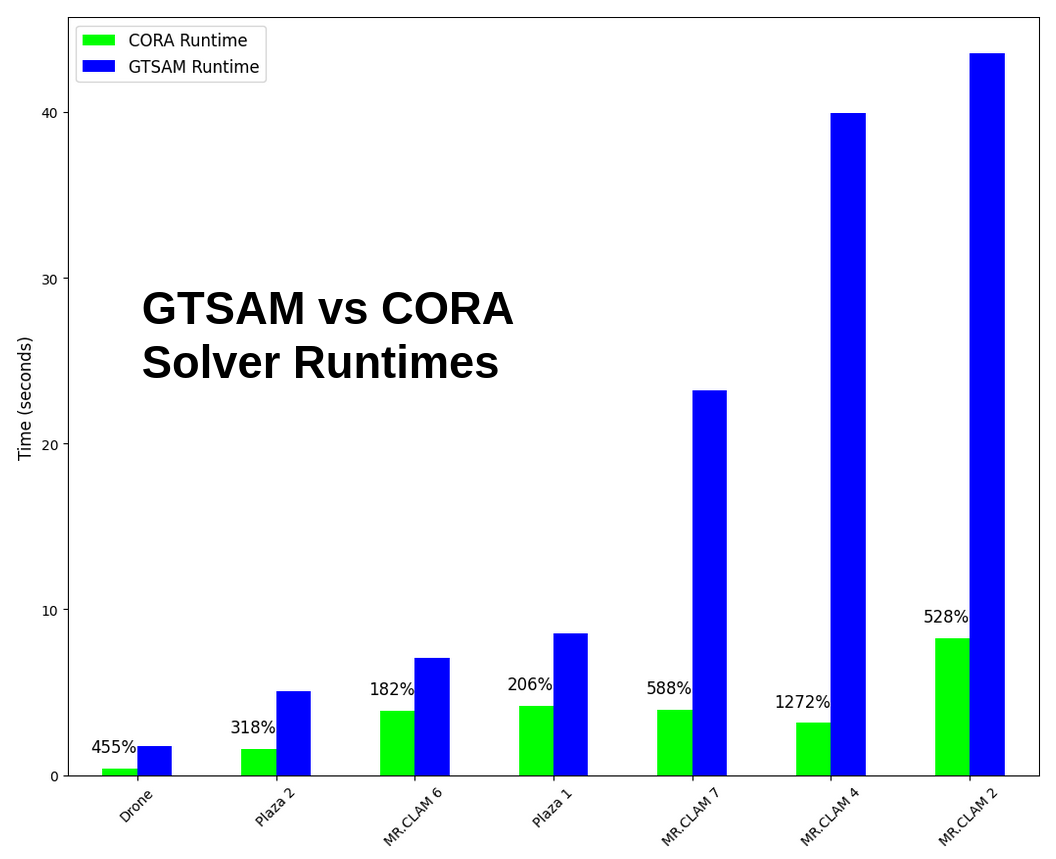 CORA Runtime
GTSAM Runtime

GTSAM vs CORA
Solver Runtimes

Time (seconds)

40
30
20
10
0

455%
318%
182%
206%
588%
1272%
528%

Drone
Plaza 2
MR.CLAM 6
Plaza 1
MR.CLAM 7
MR.CLAM 4
MR.CLAM 2